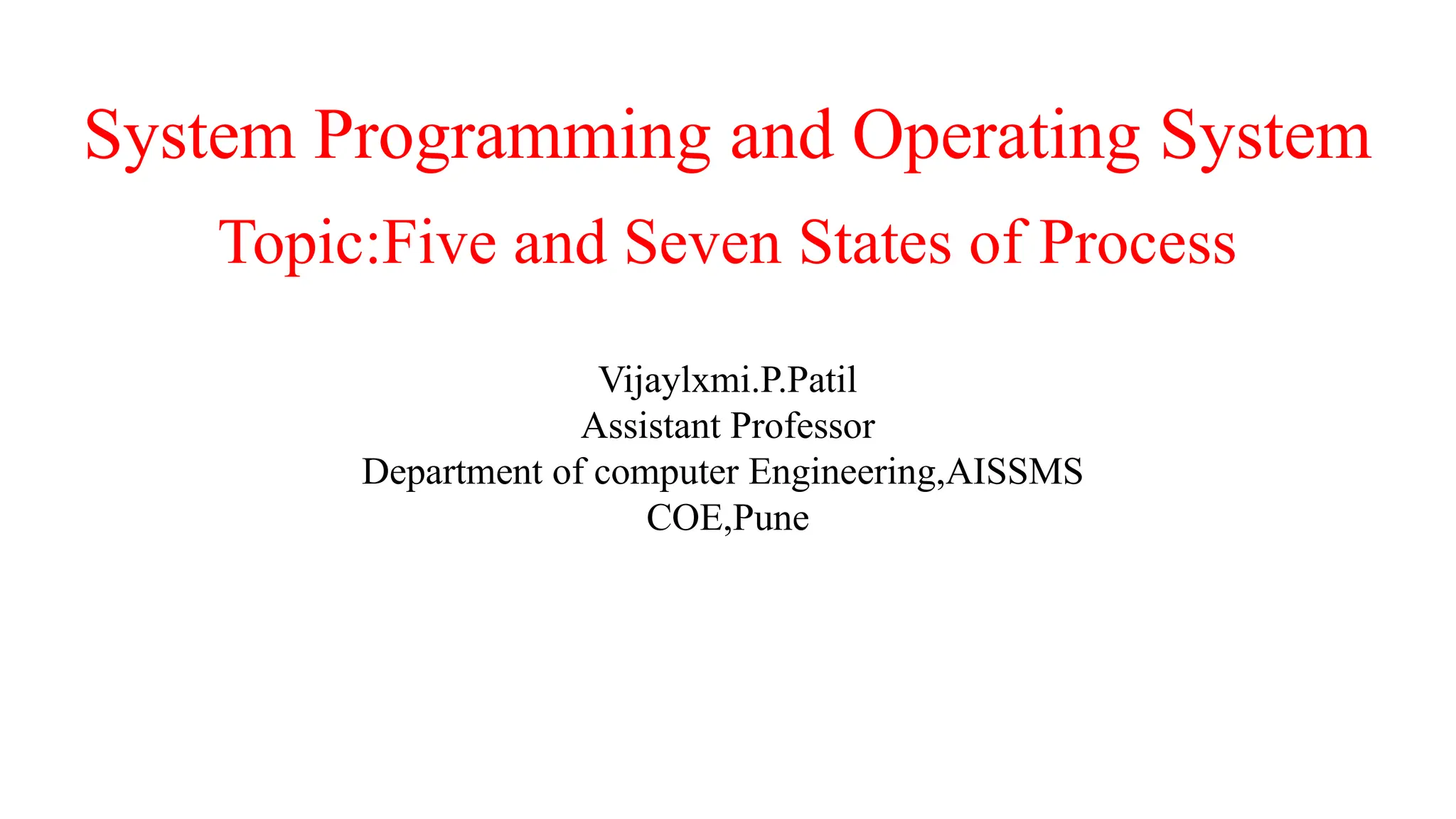 System Programming and Operating System

Topic:Five and Seven States of Process

Vijaylxmi.P.Patil
Assistant Professor
Department of computer Engineering,AISSMS COE,Pune